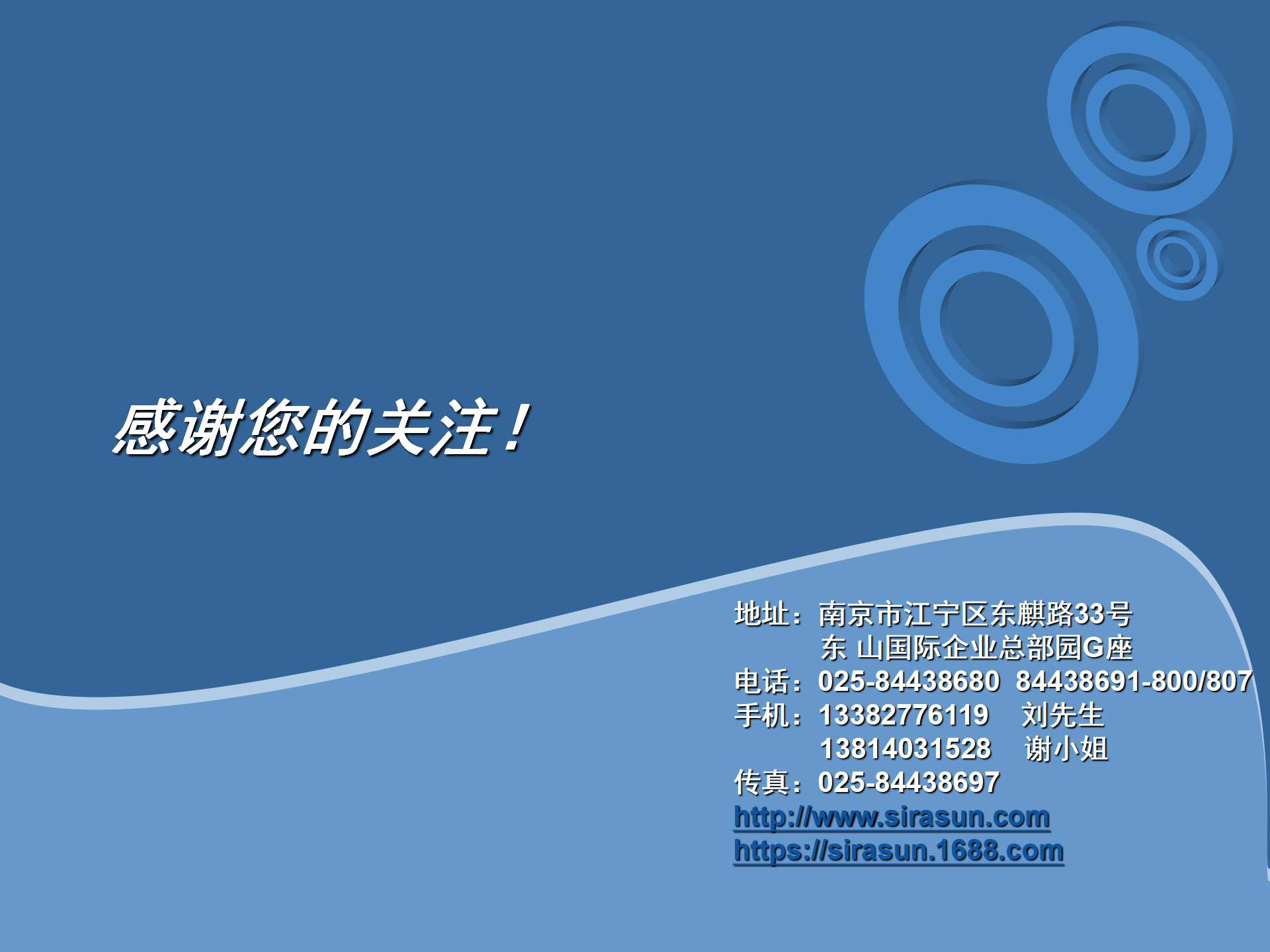 感谢您的关注！

地址：南京市江宁区东麒路33号
东 山国际企业总部园G座
电话：025-84438680 84438691-800/807
手机：13382776119 刘先生
13814031528 谢小姐
传真：025-84438697
http://www.sirasun.com
https://sirasun.1688.com